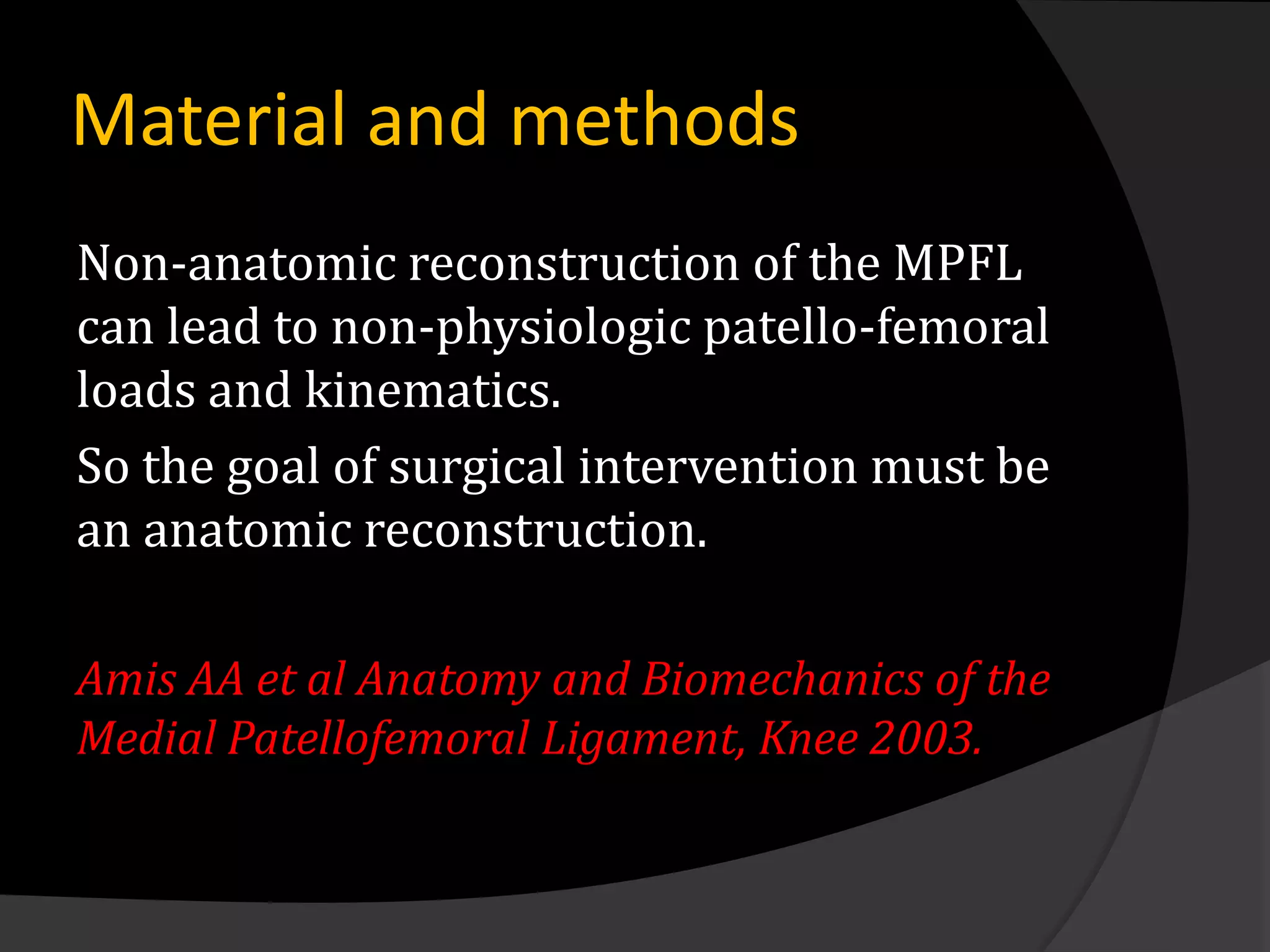 Material and methods

Non-anatomic reconstruction of the MPFL can lead to non-physiologic patello-femoral loads and kinematics.

So the goal of surgical intervention must be an anatomic reconstruction.

Amis AA et al Anatomy and Biomechanics of the Medial Patellofemoral Ligament, Knee 2003.